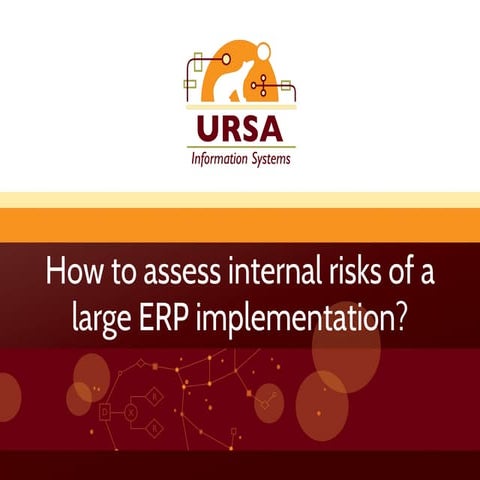 URSA
Information Systems

How to assess internal risks of a large ERP implementation?

D
X
R
R